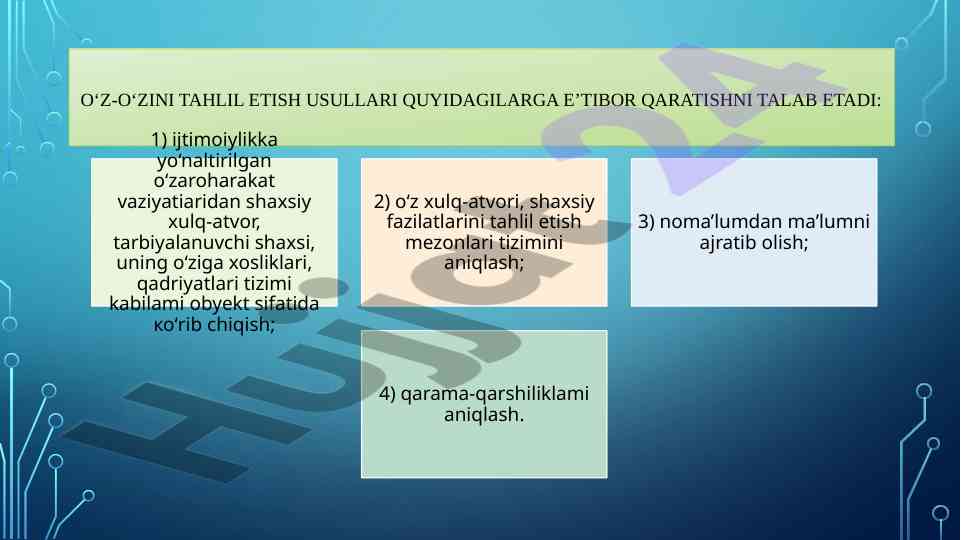 O‘Z-O‘ZINI TAHLIL ETISH USULLARI QUYIDAGILARGA E’TIBOR QARATISHNI TALAB ETADI:

1) ijtimoiylikka yo‘naltirilgan o‘zaroharakat vaziyatiaridan shaxsiy xulq-atvor, tarbiyalanuvchi shaxsi, uning o‘ziga xosliklari, qadriyatlari tizimi kabilami obyekt sifatida кo‘rib chiqish;

2) o‘z xulq-atvori, shaxsiy fazilatlarini tahlil etish mezonlari tizimini aniqlash;

3) noma’lumdan ma’lumni ajratib olish;

4) qarama-qarshiliklami aniqlash.

Hujjat24